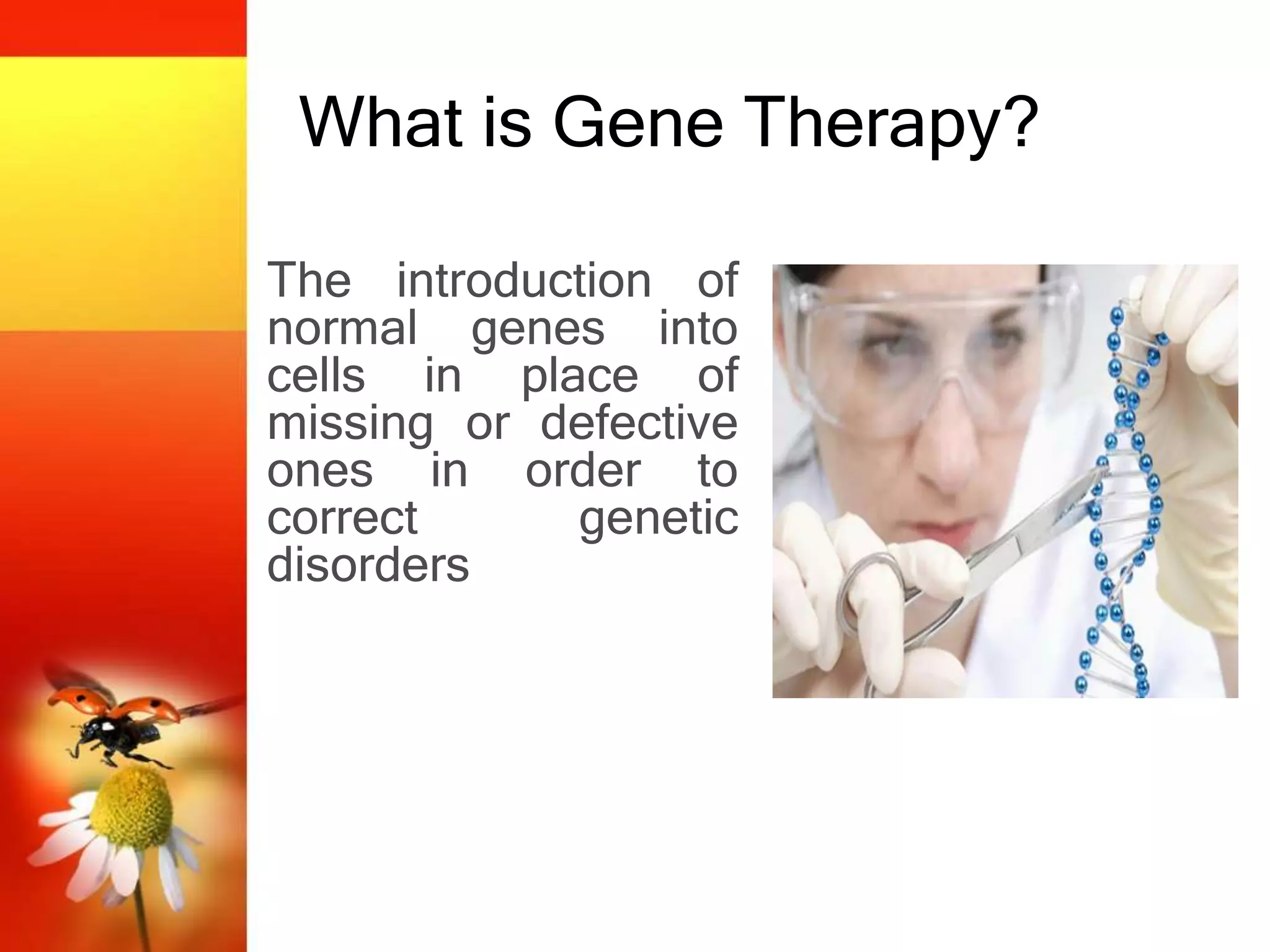 What is Gene Therapy?

The introduction of normal genes into cells in place of missing or defective ones in order to correct genetic disorders